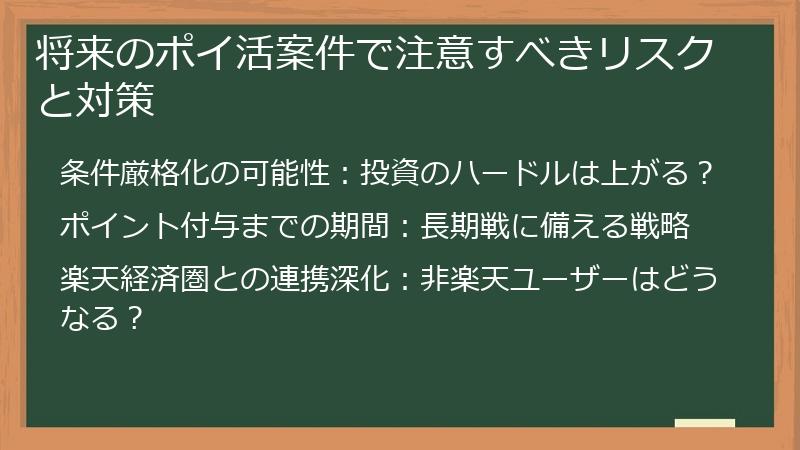 将来のポイ活案件で注意すべきリスクと対策

条件厳格化の可能性：投資のハードルは上がる？

ポイント付与までの期間：長期戦に備える戦略

楽天経済圏との連携深化：非楽天ユーザーはどうなる？